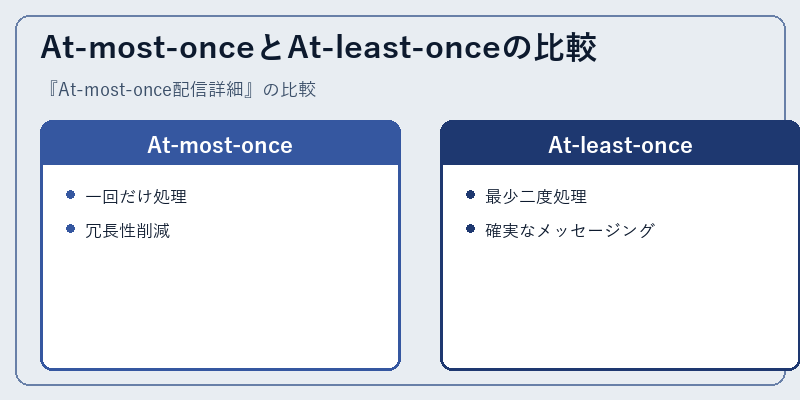 At-most-onceとAt-least-onceの比較

『At-most-once配信詳細』の比較

At-most-once

- 一回だけ処理
- 冗長性削減

At-least-once

- 最少二度処理
- 確実なメッセージング